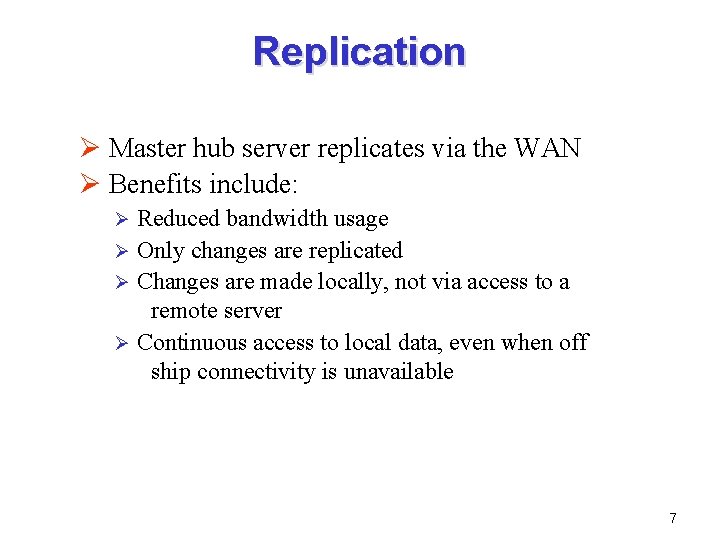 Replication

➢ Master hub server replicates via the WAN
➢ Benefits include:
➢ Reduced bandwidth usage
➢ Only changes are replicated
➢ Changes are made locally, not via access to a remote server
➢ Continuous access to local data, even when off ship connectivity is unavailable

7